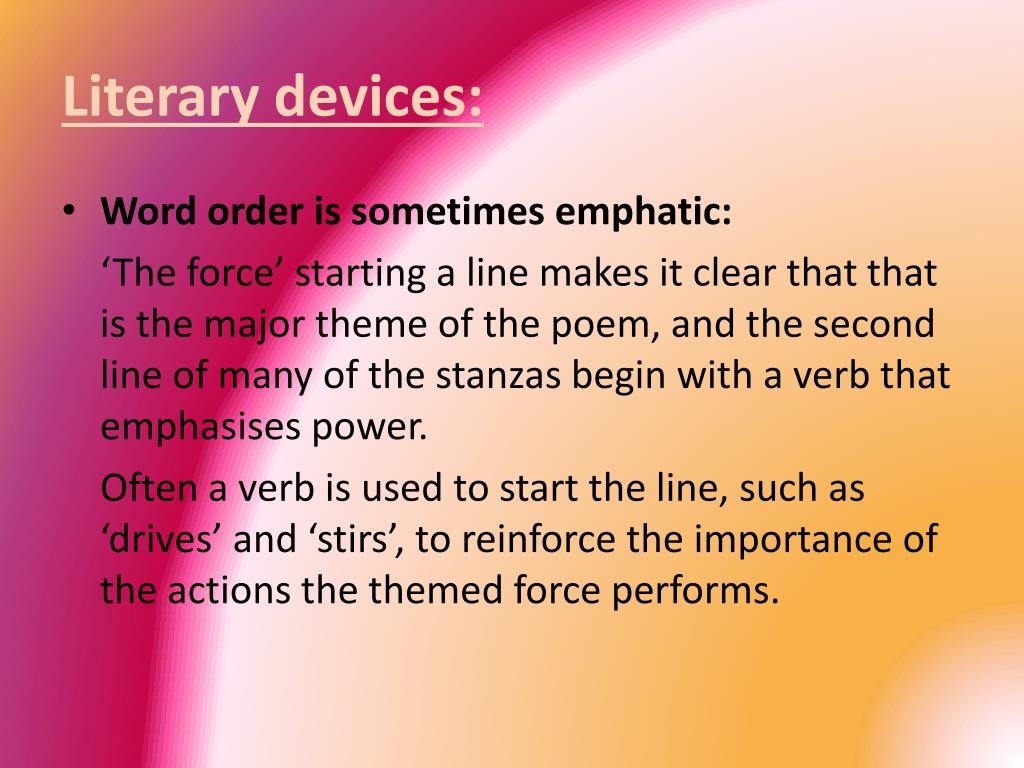 Literary devices:

• Word order is sometimes emphatic:

‘The force’ starting a line makes it clear that that is the major theme of the poem, and the second line of many of the stanzas begin with a verb that emphasises power.

Often a verb is used to start the line, such as ‘drives’ and ‘stirs’, to reinforce the importance of the actions the themed force performs.